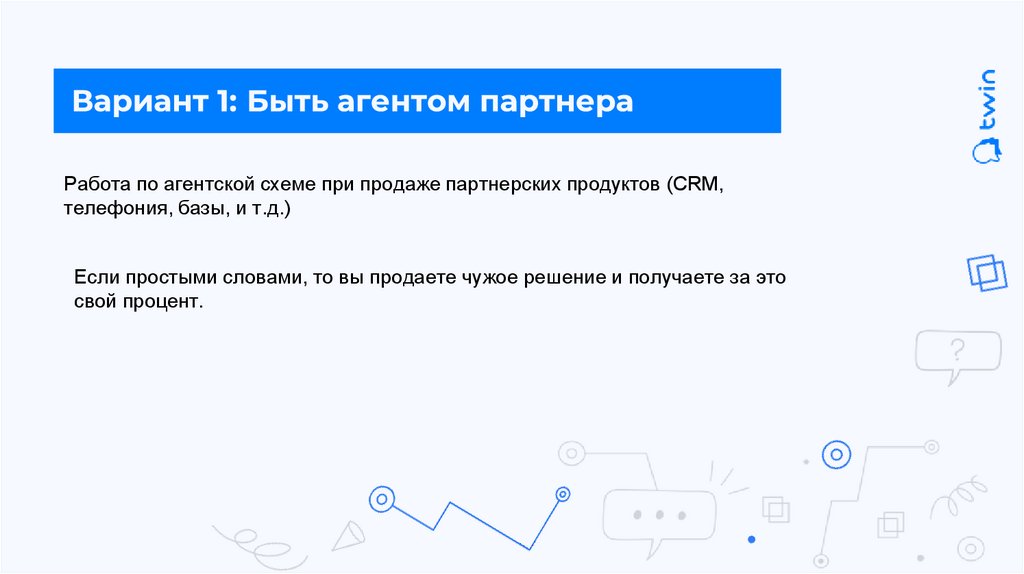 Вариант 1: Быть агентом партнера

twin

Работа по агентской схеме при продаже партнерских продуктов (CRM, телефония, базы, и т.д.)

Если простыми словами, то вы продаете чужое решение и получаете за это свой процент.

?